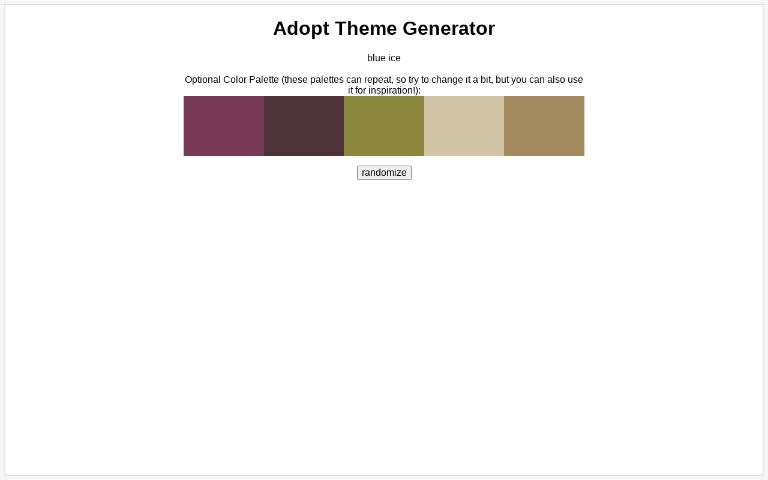 Adopt Theme Generator

blue ice

Optional Color Palette (these palettes can repeat, so try to change it a bit, but you can also use it for inspiration!):

randomize